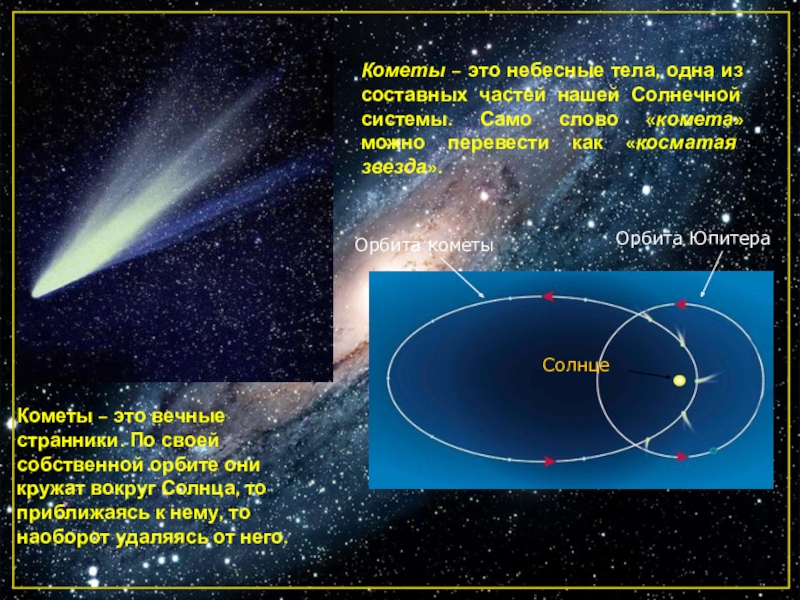 Кометы – это небесные тела, одна из составных частей нашей Солнечной системы. Само слово «комета» можно перевести как «косматая звезда».

Орбита кометы

Орбита Юпитера

Солнце

Кометы – это вечные странники. По своей собственной орбите они кружат вокруг Солнца, то приближаясь к нему, то наоборот удаляясь от него.